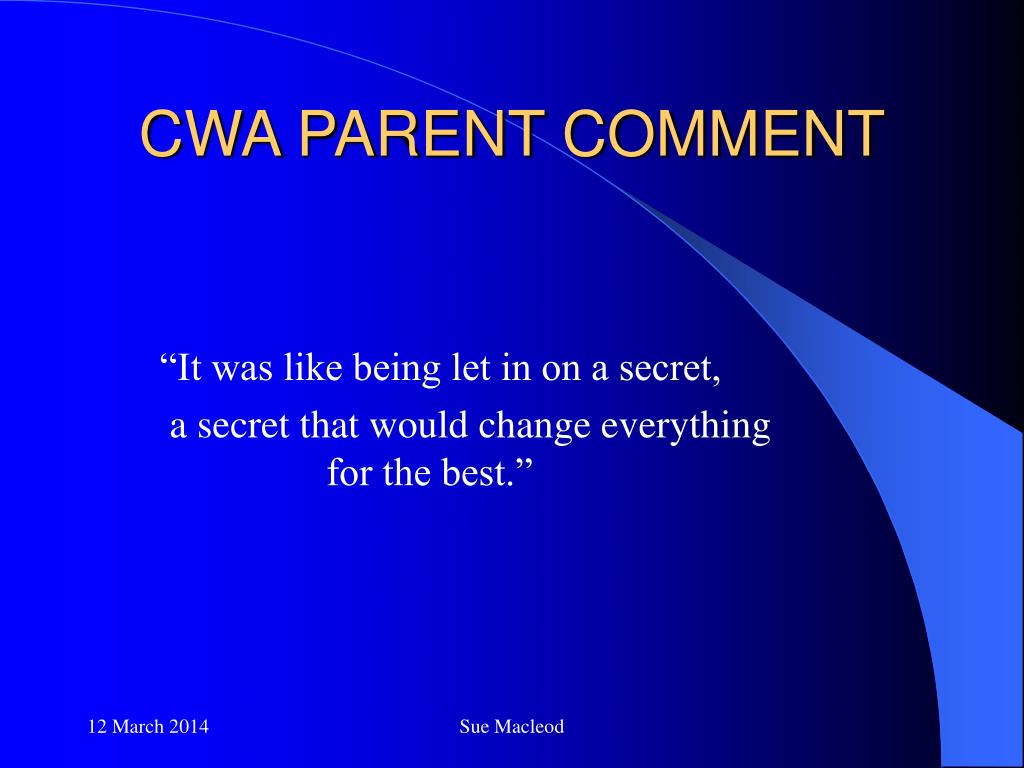 CWA PARENT COMMENT

“It was like being let in on a secret, a secret that would change everything for the best.”

12 March 2014

Sue Macleod